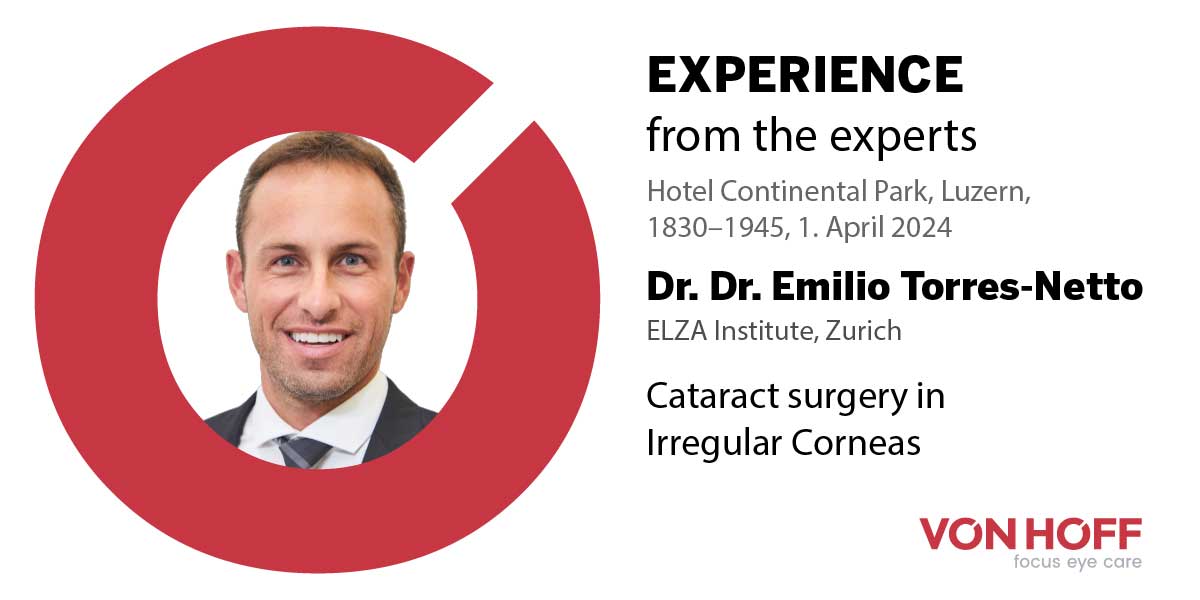 EXPERIENCE
from the experts

Hotel Continental Park, Luzern, 1830–1945, 1. April 2024

Dr. Dr. Emilio Torres-Netto

ELZA Institute, Zurich

Cataract surgery in Irregular Corneas

VON HOFF
focus eye care